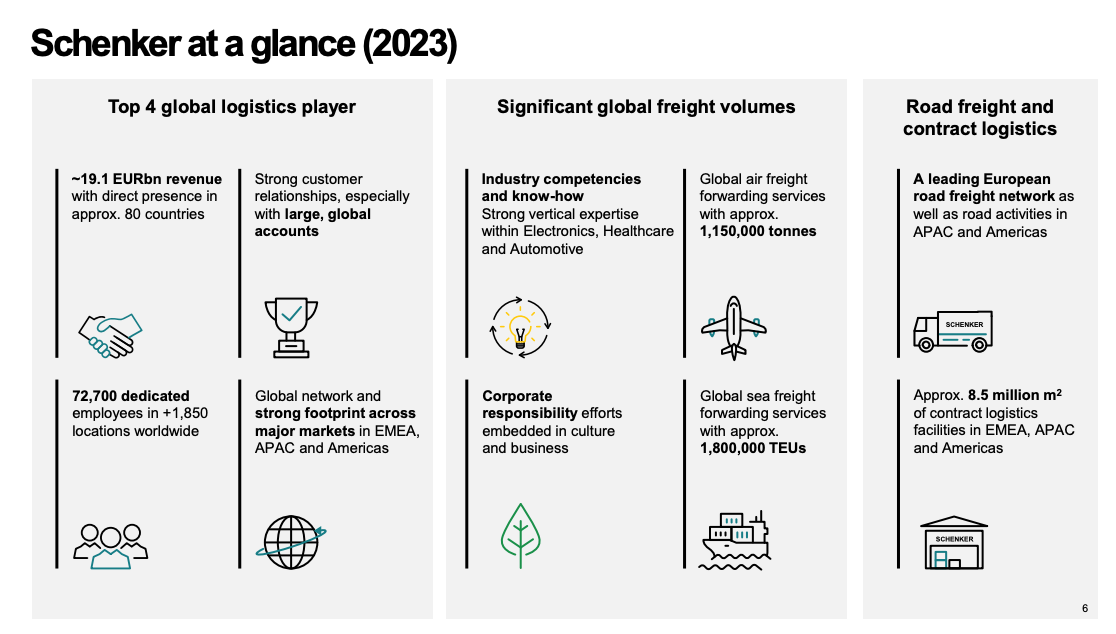 Schenker at a glance (2023)

Top 4 global logistics player

~19.1 EURbn revenue with direct presence in approx. 80 countries

Strong customer relationships, especially with large, global accounts

72,700 dedicated employees in +1,850 locations worldwide

Global network and strong footprint across major markets in EMEA, APAC and Americas

Significant global freight volumes

Industry competencies and know-how
Strong vertical expertise within Electronics, Healthcare and Automotive

Global air freight forwarding services with approx. 1,150,000 tonnes

Corporate responsibility efforts embedded in culture and business

Global sea freight forwarding services with approx. 1,800,000 TEUs

Road freight and contract logistics

A leading European road freight network as well as road activities in APAC and Americas

SCHENKER

Approx. 8.5 million $m^2$ of contract logistics facilities in EMEA, APAC and Americas

SCHENKER

6